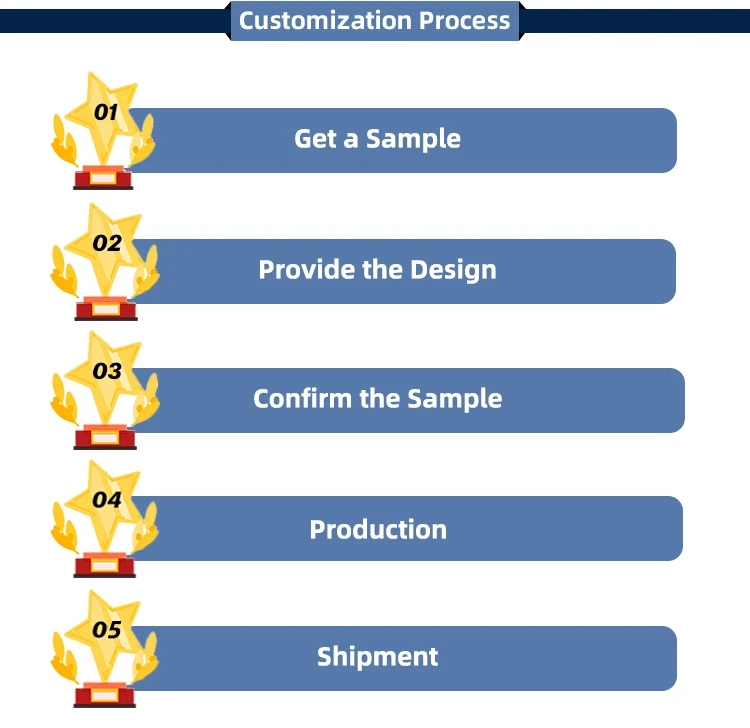 Customization Process

01
Get a Sample

02
Provide the Design

03
Confirm the Sample

04
Production

05
Shipment